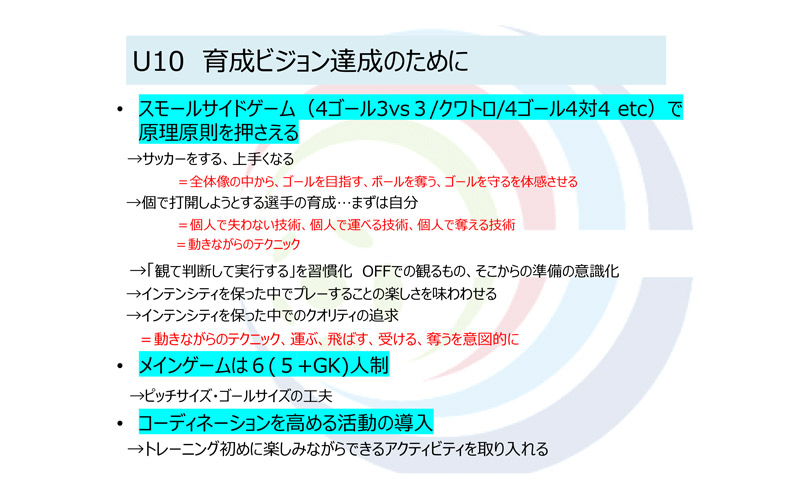 U10　育成ビジョン達成のために

• スモールサイドゲーム（4ゴール3vs３/クワトロ/4ゴール4対4 etc）で原理原則を押さえる

→サッカーをする、上手くなる

＝全体像の中から、ゴールを目指す、ボールを奪う、ゴールを守るを体感させる

→個で打開しようとする選手の育成…まずは自分

＝個人で失わない技術、個人で運べる技術、個人で奪える技術

＝動きながらのテクニック

→「観て判断して実行する」を習慣化　OFFでの観るもの、そこからの準備の意識化

→インテンシティを保った中でプレーすることの楽しさを味わわせる

→インテンシティを保った中でのクオリティの追求

＝動きながらのテクニック、運ぶ、飛ばす、受ける、奪うを意図的に

• メインゲームは６(５＋GK)人制

→ピッチサイズ・ゴールサイズの工夫

• コーディネーションを高める活動の導入

→トレーニング初めに楽しみながらできるアクティビティを取り入れる